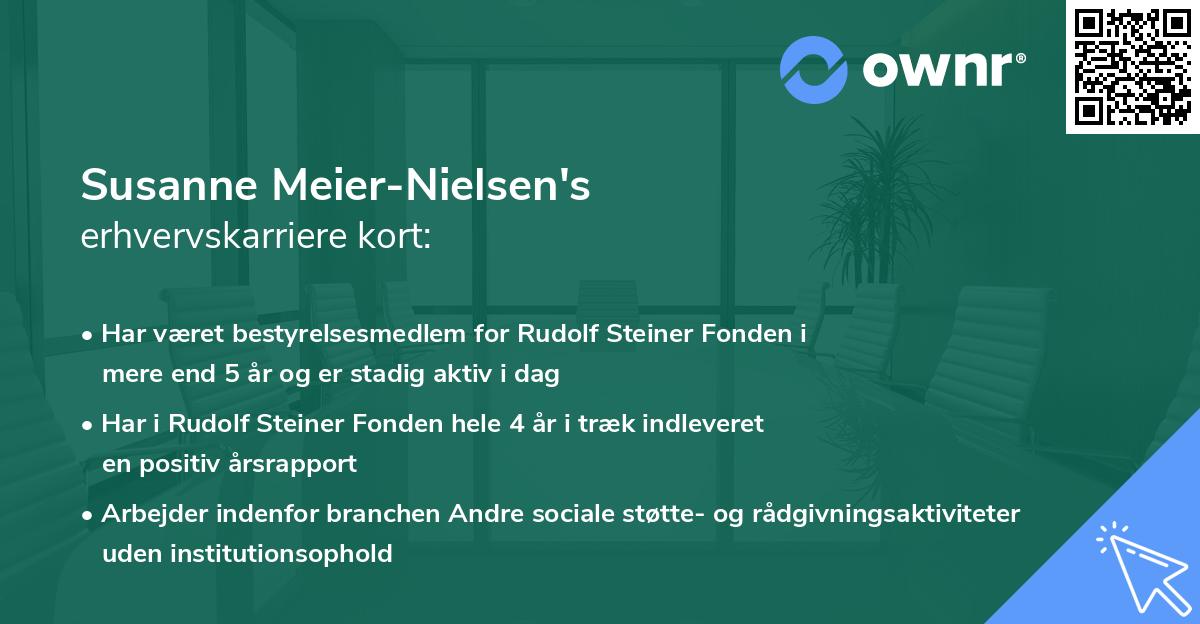 ownr®

Susanne Meier-Nielsen's
erhvervskarriere kort:

• Har været bestyrelsesmedlem for Rudolf Steiner Fonden i mere end 5 år og er stadig aktiv i dag

• Har i Rudolf Steiner Fonden hele 4 år i træk indleveret en positiv årsrapport

• Arbejder indenfor branchen Andre sociale støtte- og rådgivningsaktiviteter uden institutionsophold